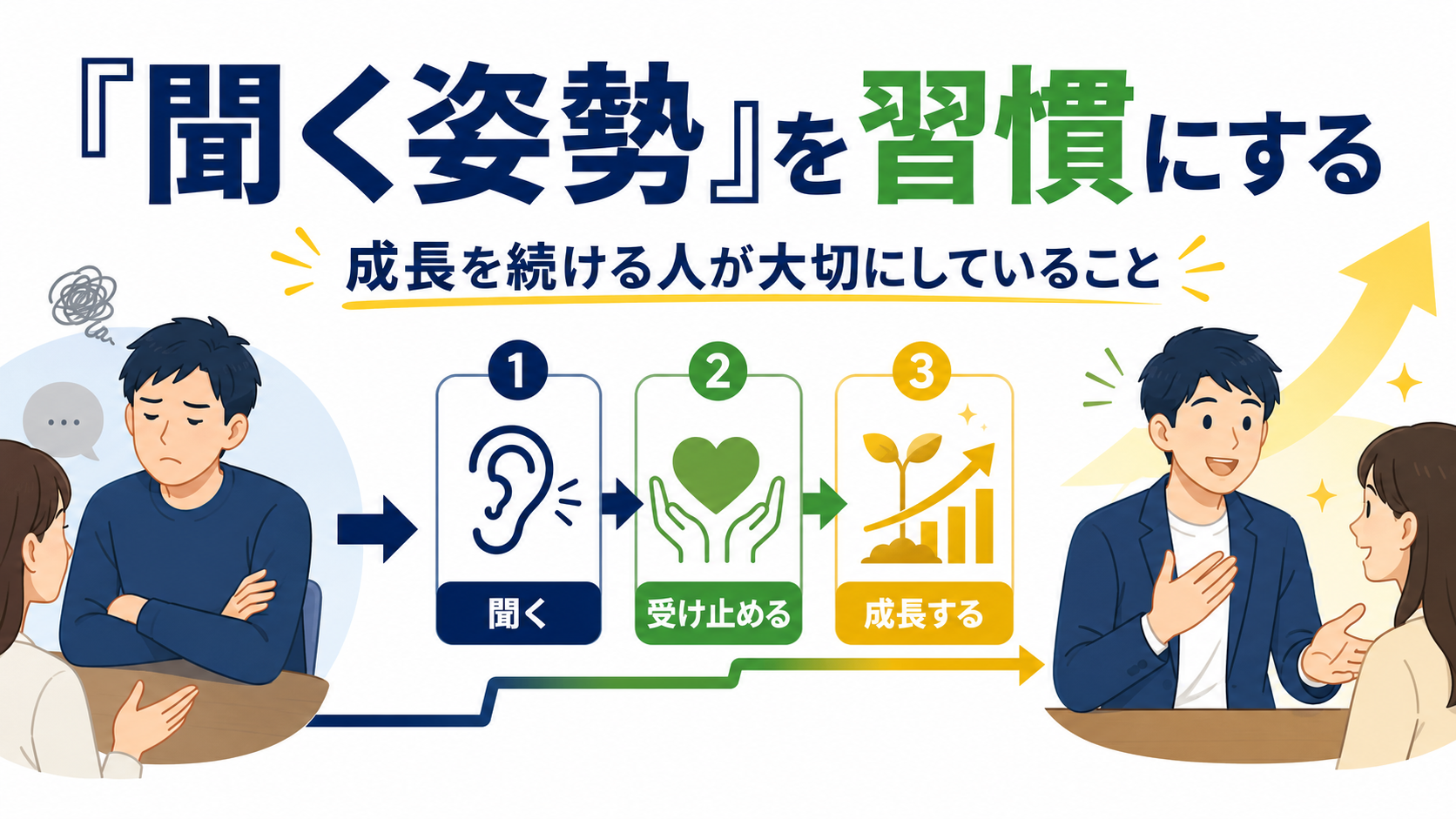 『聞く姿勢』を習慣にする

成長を続ける人が大切にしていること

…

1
聞く

2
受け止める

3
成長する